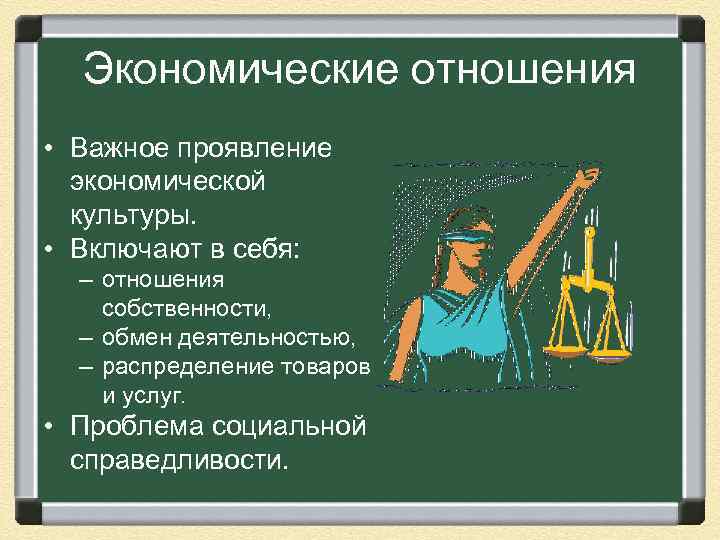 Экономические отношения

• Важное проявление экономической культуры.
• Включают в себя:
– отношения собственности,
– обмен деятельностью,
– распределение товаров и услуг.
• Проблема социальной справедливости.